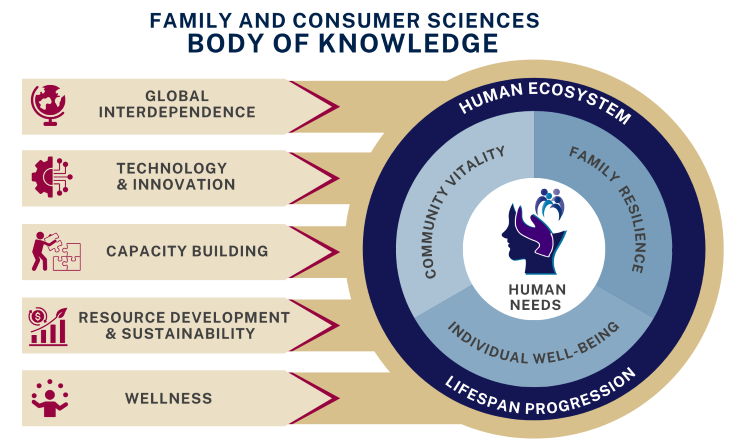 FAMILY AND CONSUMER SCIENCES
BODY OF KNOWLEDGE

GLOBAL INTERDEPENDENCE

TECHNOLOGY & INNOVATION

CAPACITY BUILDING

RESOURCE DEVELOPMENT & SUSTAINABILITY

WELLNESS

HUMAN ECOSYSTEM

COMMUNITY VITALITY

FAMILY RESILIENCE

HUMAN NEEDS

INDIVIDUAL WELL-BEING

LIFESPAN PROGRESSION